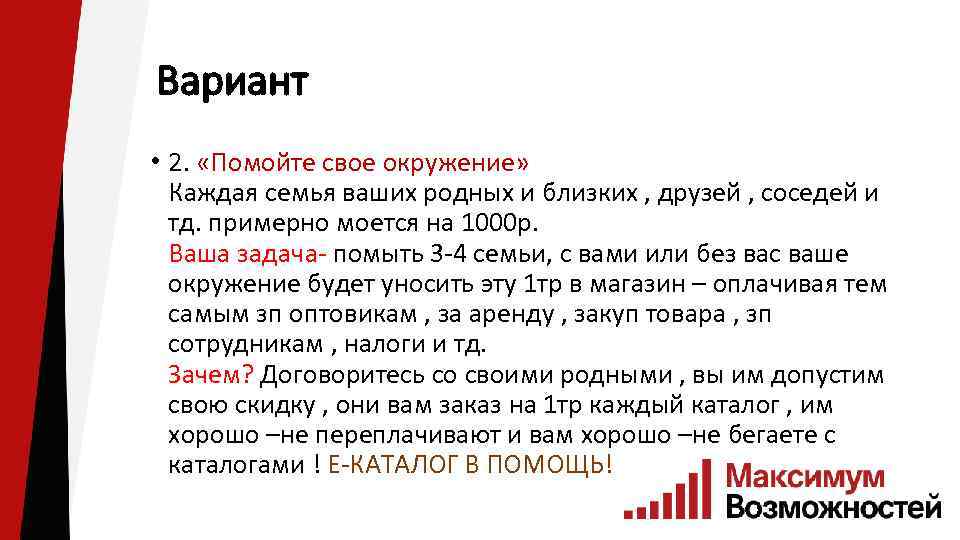 Вариант

• 2. «Помойте свое окружение»
Каждая семья ваших родных и близких , друзей , соседей и тд. примерно моется на 1000р.
Ваша задача- помыть 3-4 семьи, с вами или без вас ваше окружение будет уносить эту 1тр в магазин – оплачивая тем самым зп оптовикам , за аренду , закуп товара , зп сотрудникам , налоги и тд.
Зачем? Договоритесь со своими родными , вы им допустим свою скидку , они вам заказ на 1тр каждый каталог , им хорошо –не переплачивают и вам хорошо –не бегаете с каталогами ! Е-КАТАЛОГ В ПОМОЩЬ!

Максимум Возможностей